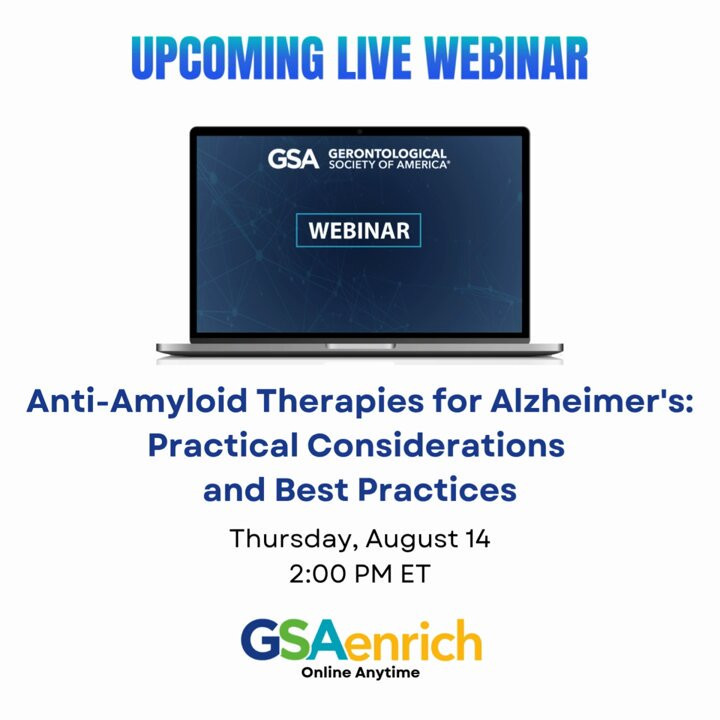 UPCOMING LIVE WEBINAR

GSA GERONTOLOGICAL SOCIETY OF AMERICA®

WEBINAR

Anti-Amyloid Therapies for Alzheimer's: Practical Considerations and Best Practices

Thursday, August 14
2:00 PM ET

GSAenrich
Online Anytime